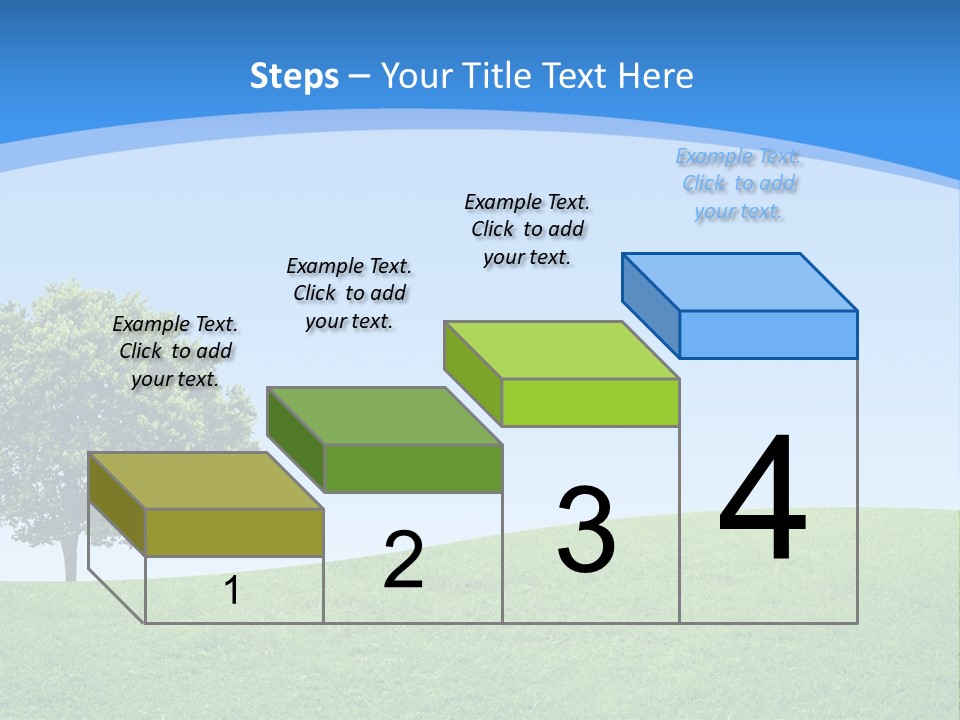 Steps – Your Title Text Here

Example Text. Click to add your text.

Example Text. Click to add your text.

Example Text. Click to add your text.

Example Text. Click to add your text.

1

2

3

4